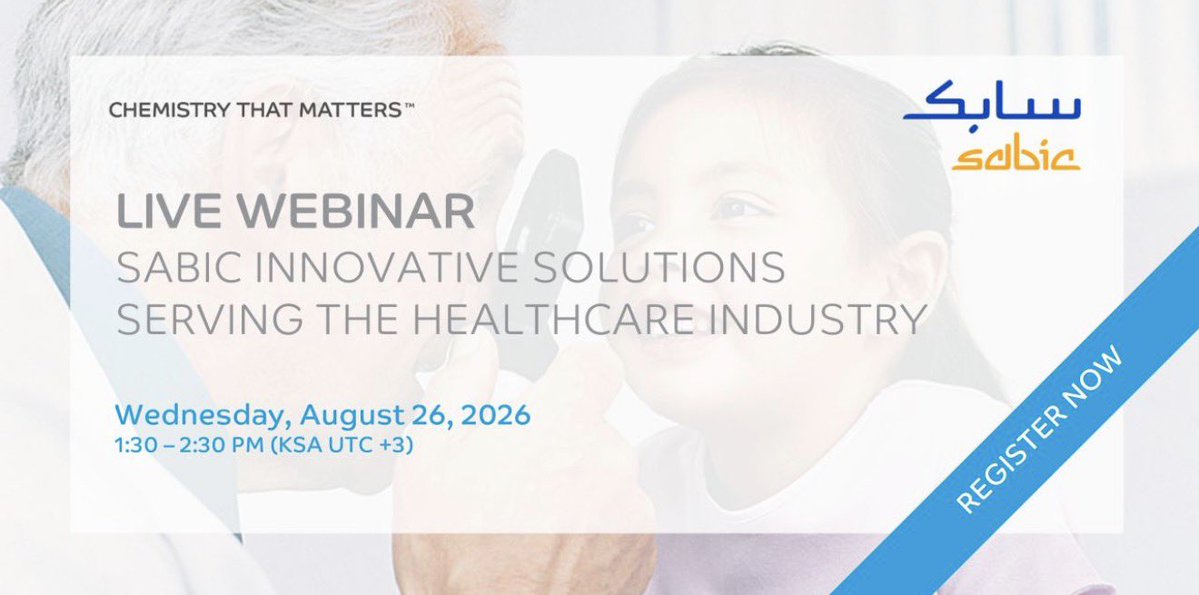 CHEMISTRY THAT MATTERS™

سابك
sabic

LIVE WEBINAR
SABIC INNOVATIVE SOLUTIONS SERVING THE HEALTHCARE INDUSTRY

Wednesday, August 26, 2026
1:30 – 2:30 PM (KSA UTC +3)

REGISTER NOW